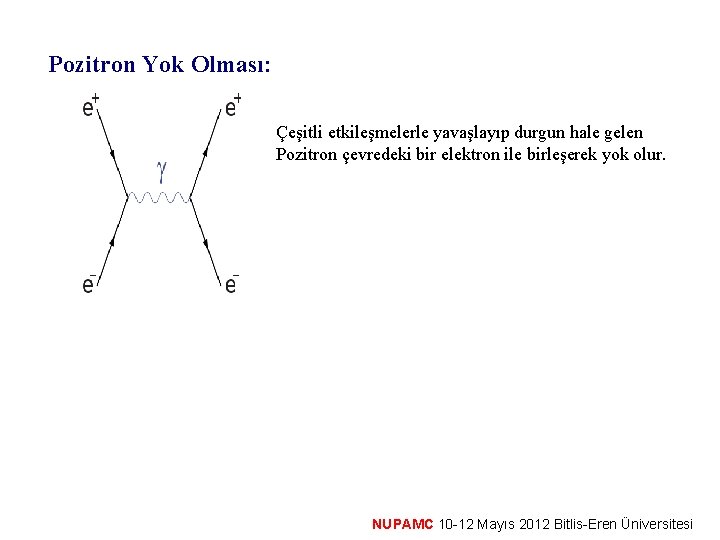 Pozitron Yok Olması:

$e^+$ $e^+$

$\gamma$

$e^-$ $e^-$

Çeşitli etkileşmelerle yavaşlayıp durgun hale gelen Pozitron çevredeki bir elektron ile birleşerek yok olur.

NUPAMC 10-12 Mayıs 2012 Bitlis-Eren Üniversitesi